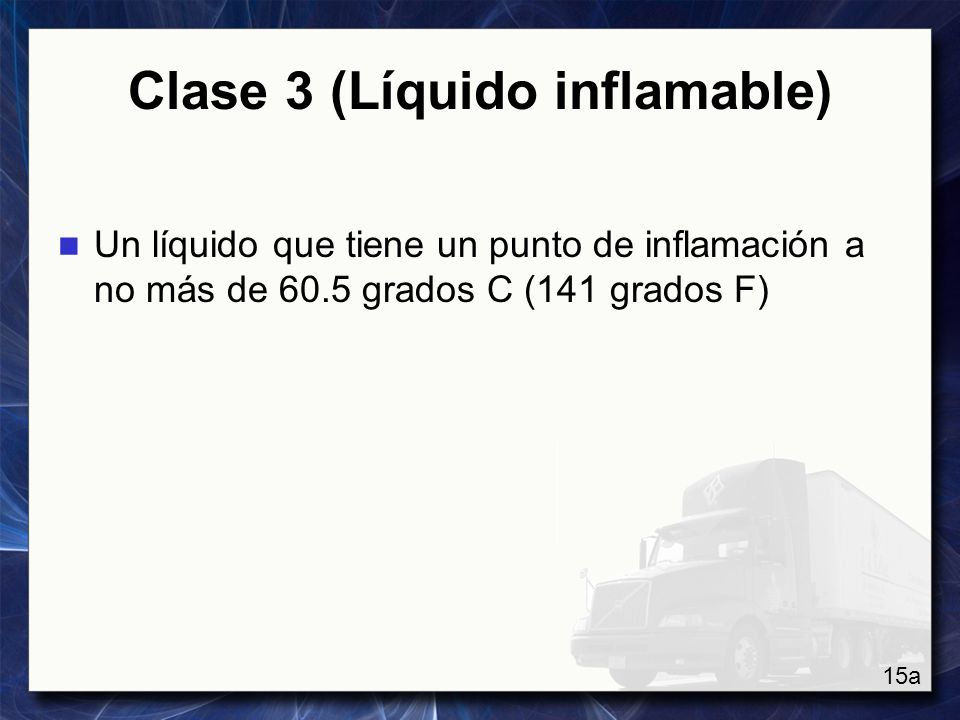 Clase 3 (Líquido inflamable)

Un líquido que tiene un punto de inflamación a no más de 60.5 grados C (141 grados F)

15a